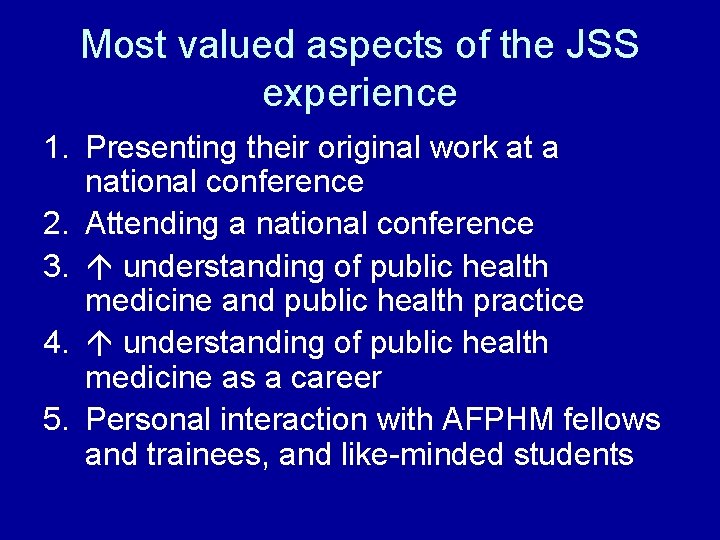 Most valued aspects of the JSS experience

1. Presenting their original work at a national conference
2. Attending a national conference
3. ↑ understanding of public health medicine and public health practice
4. ↑ understanding of public health medicine as a career
5. Personal interaction with AFPHM fellows and trainees, and like-minded students